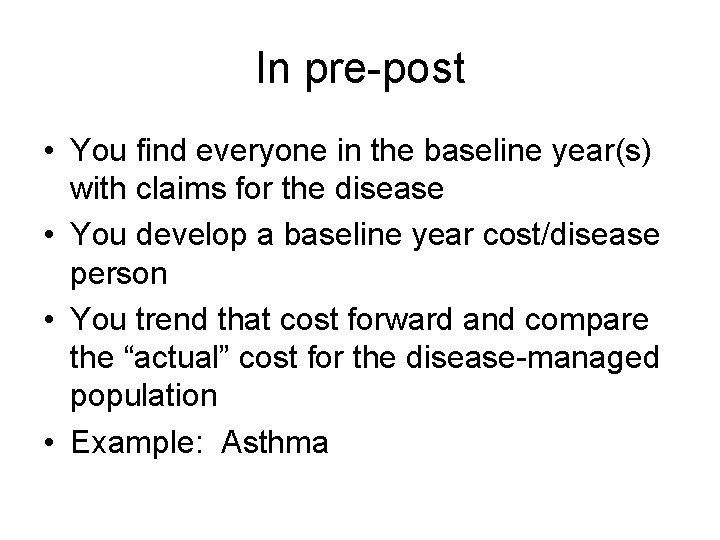 In pre-post

• You find everyone in the baseline year(s) with claims for the disease
• You develop a baseline year cost/disease person
• You trend that cost forward and compare the “actual” cost for the disease-managed population
• Example:  Asthma